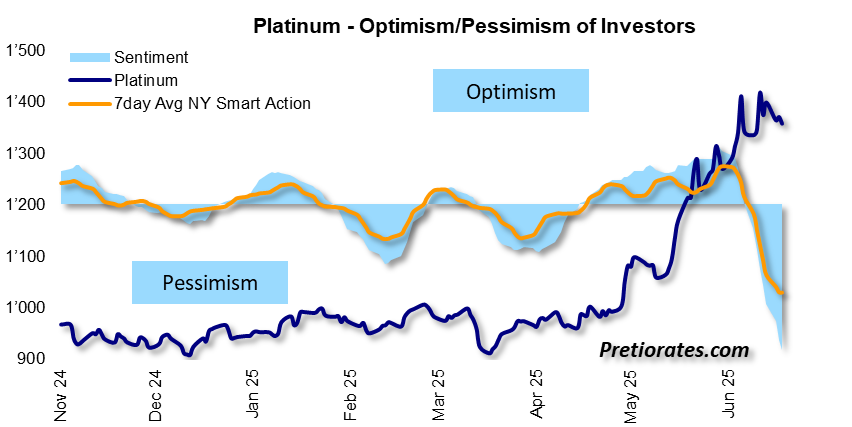 Platinum - Optimism/Pessimism of Investors

Sentiment
Platinum
7day Avg NY Smart Action

Optimism

Pessimism

Pretiorates.com

1'500
1'400
1'300
1'200
1'100
1'000
900

Nov 24
Dec 24
Jan 25
Feb 25
Mar 25
Apr 25
May 25
Jun 25